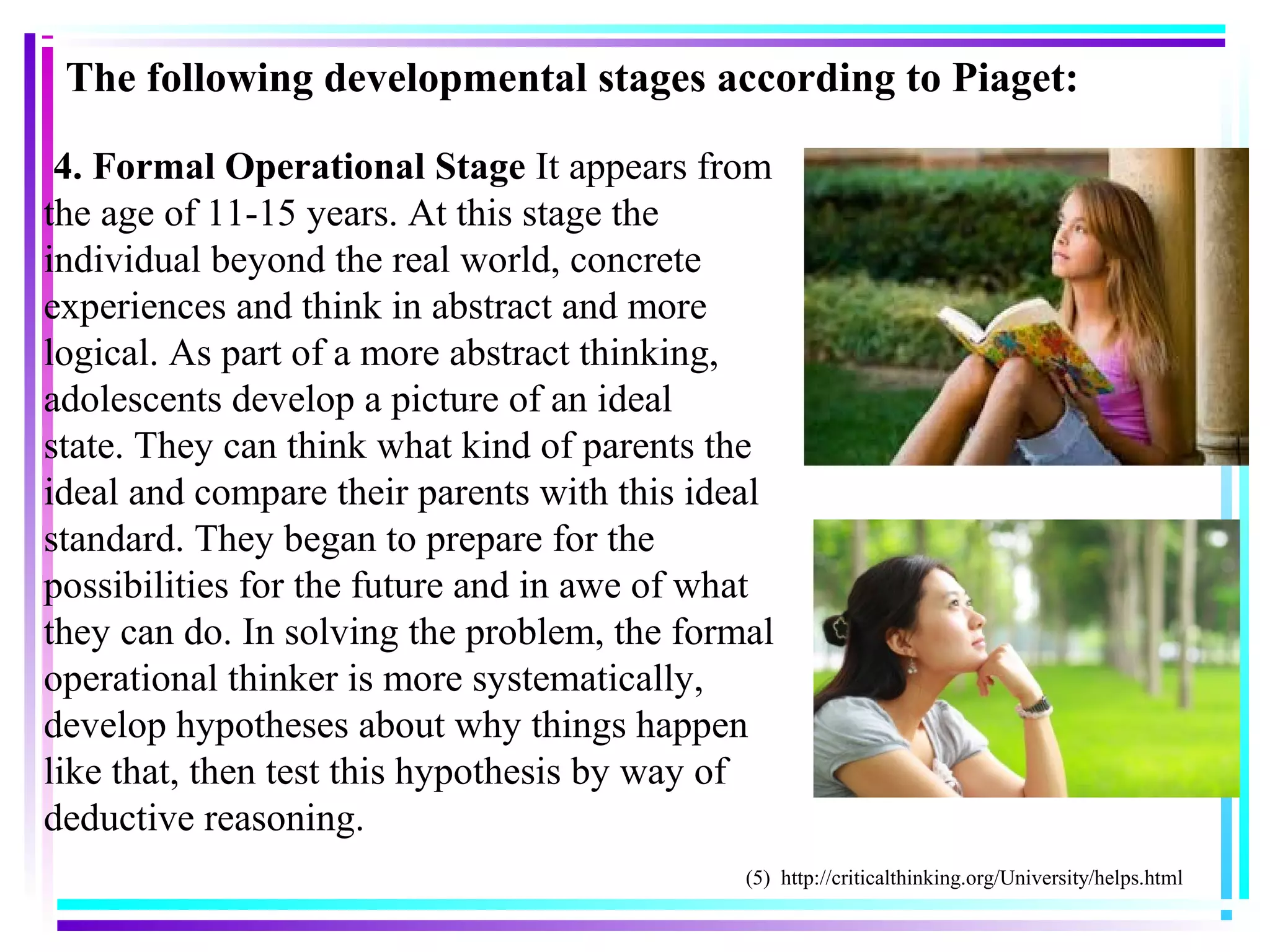 The following developmental stages according to Piaget:

4. Formal Operational Stage It appears from the age of 11-15 years. At this stage the individual beyond the real world, concrete experiences and think in abstract and more logical. As part of a more abstract thinking, adolescents develop a picture of an ideal state. They can think what kind of parents the ideal and compare their parents with this ideal standard. They began to prepare for the possibilities for the future and in awe of what they can do. In solving the problem, the formal operational thinker is more systematically, develop hypotheses about why things happen like that, then test this hypothesis by way of deductive reasoning.

(5) http://criticalthinking.org/University/helps.html